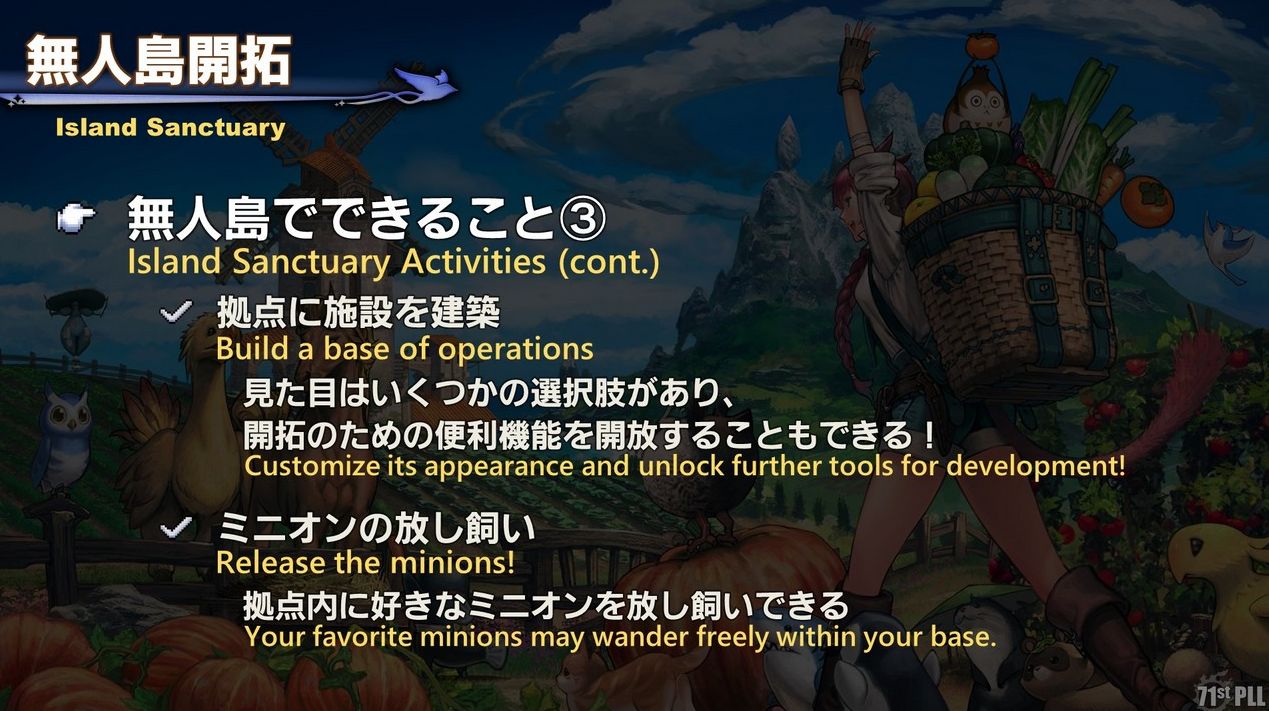 無人島開拓
Island Sanctuary

無人島でできること③
Island Sanctuary Activities (cont.)

拠点に施設を建築
Build a base of operations

見た目はいくつかの選択肢があり、
開拓のための便利機能を開放することもできる！
Customize its appearance and unlock further tools for development!

ミニオンの放し飼い
Release the minions!

拠点内に好きなミニオンを放し飼いできる
Your favorite minions may wander freely within your base.

71st PLL